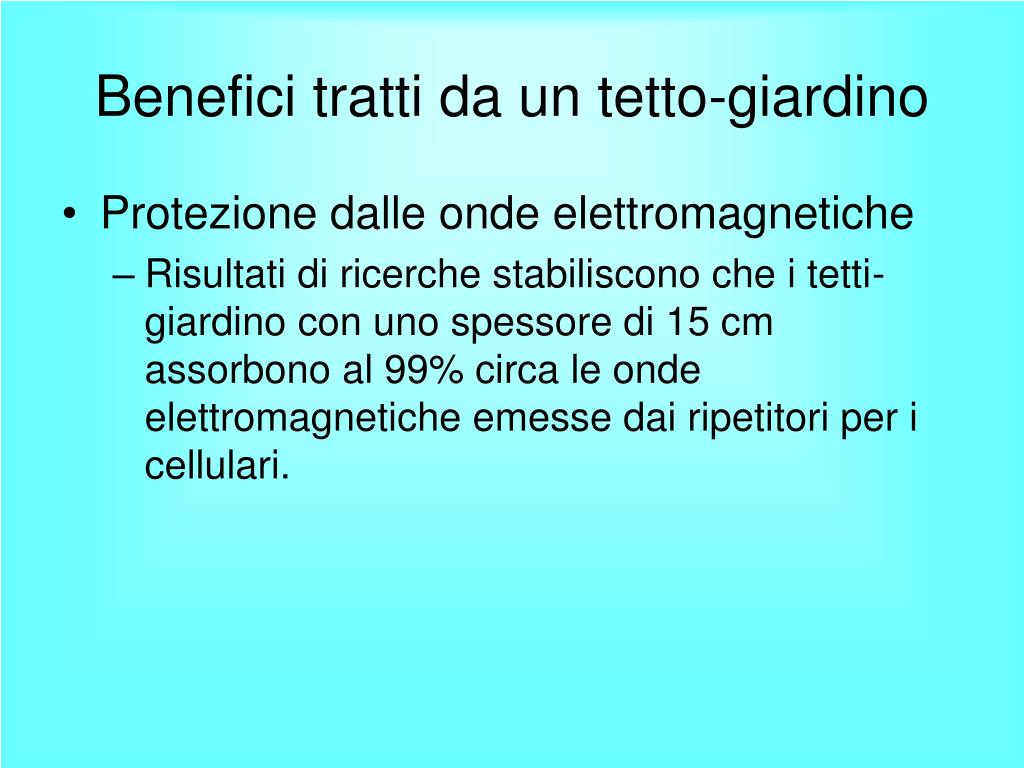 Benefici tratti da un tetto-giardino

• Protezione dalle onde elettromagnetiche
– Risultati di ricerche stabiliscono che i tetti-giardino con uno spessore di 15 cm assorbono al 99% circa le onde elettromagnetiche emesse dai ripetitori per i cellulari.